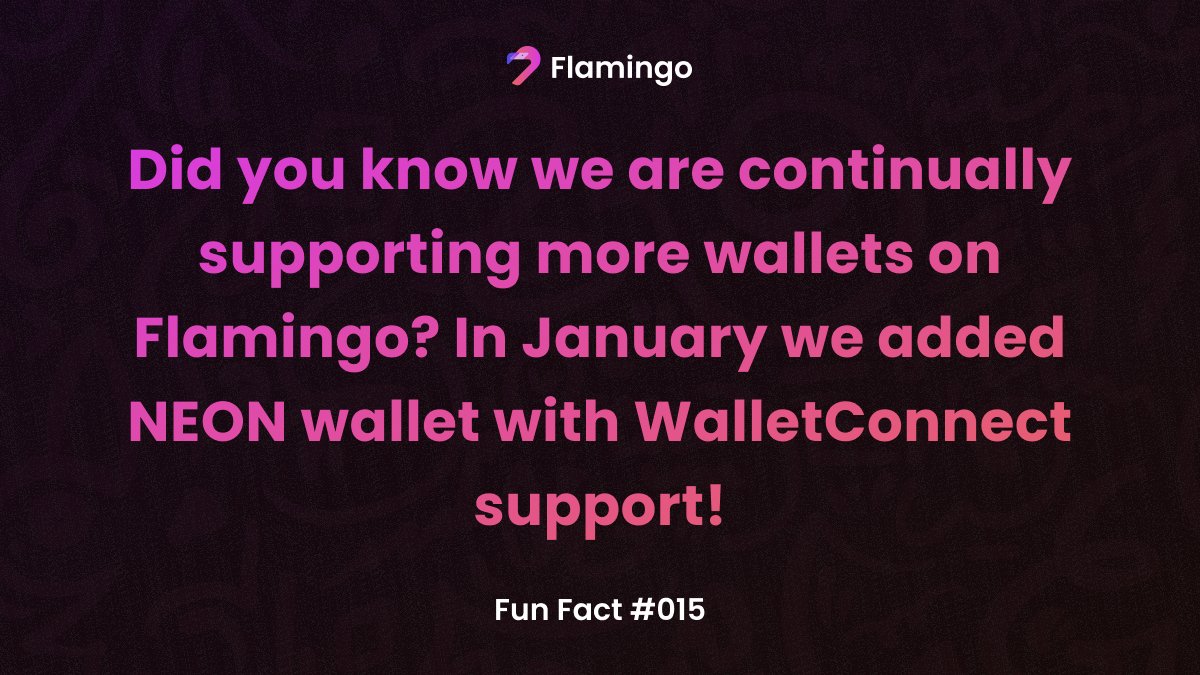 Flamingo

Did you know we are continually supporting more wallets on Flamingo? In January we added NEON wallet with WalletConnect support!

Fun Fact #015